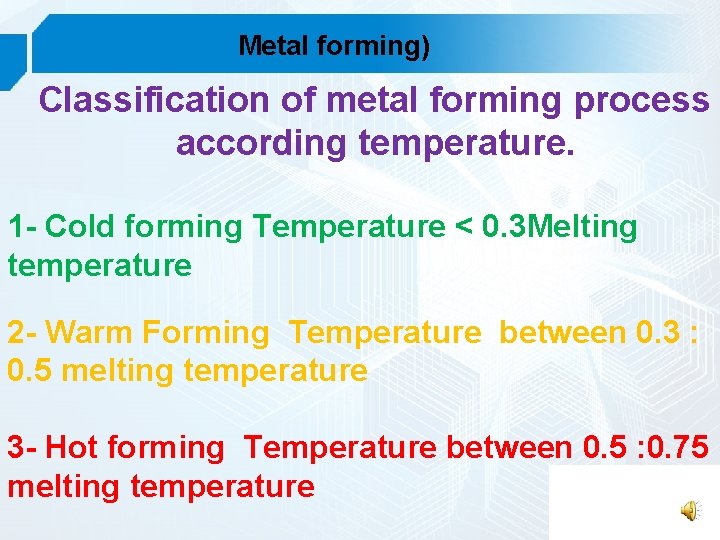 Metal forming)

Classification of metal forming process according temperature.

1- Cold forming Temperature < 0.3Melting temperature

2- Warm Forming  Temperature  between 0.3 : 0.5 melting temperature

3- Hot forming  Temperature between 0.5 :0.75 melting temperature